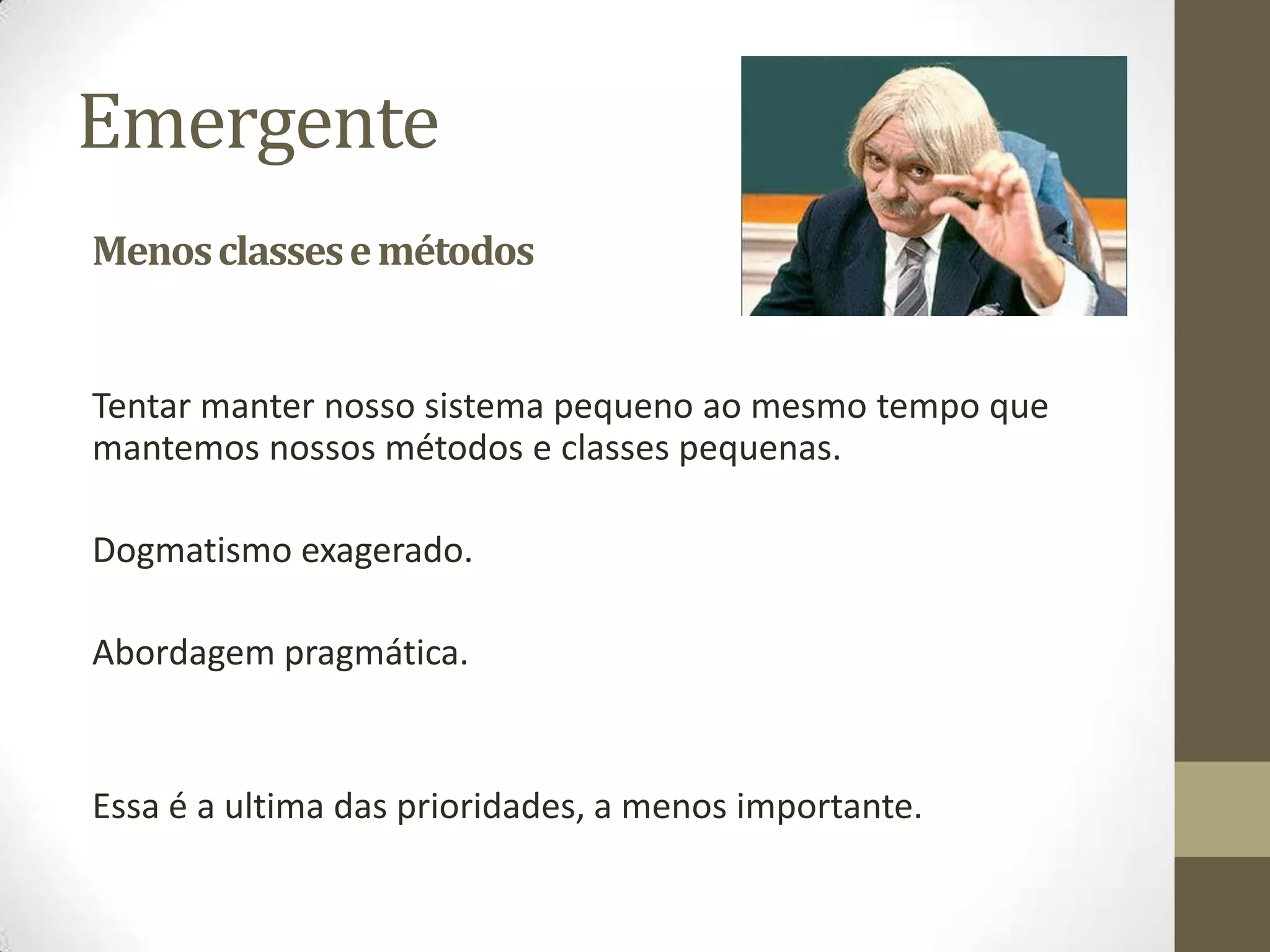 Emergente

Menos classes e métodos

Tentar manter nosso sistema pequeno ao mesmo tempo que mantemos nossos métodos e classes pequenas.

Dogmatismo exagerado.

Abordagem pragmática.

Essa é a ultima das prioridades, a menos importante.